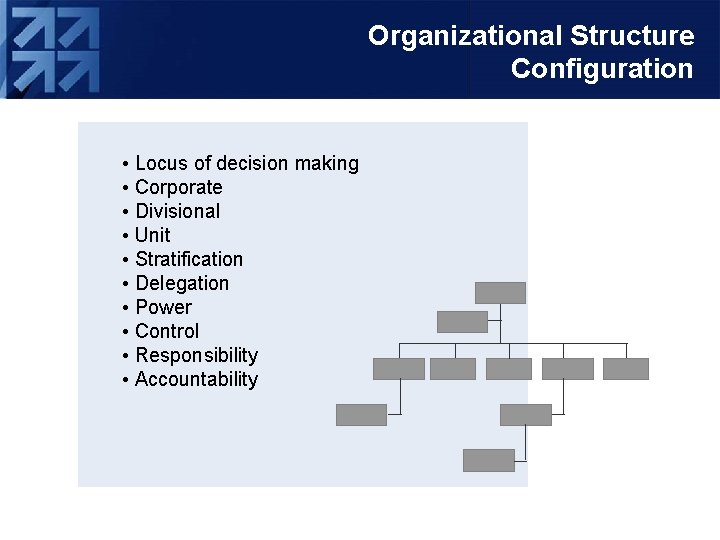 Organizational Structure Configuration

• Locus of decision making
• Corporate
• Divisional
• Unit
• Stratification
• Delegation
• Power
• Control
• Responsibility
• Accountability